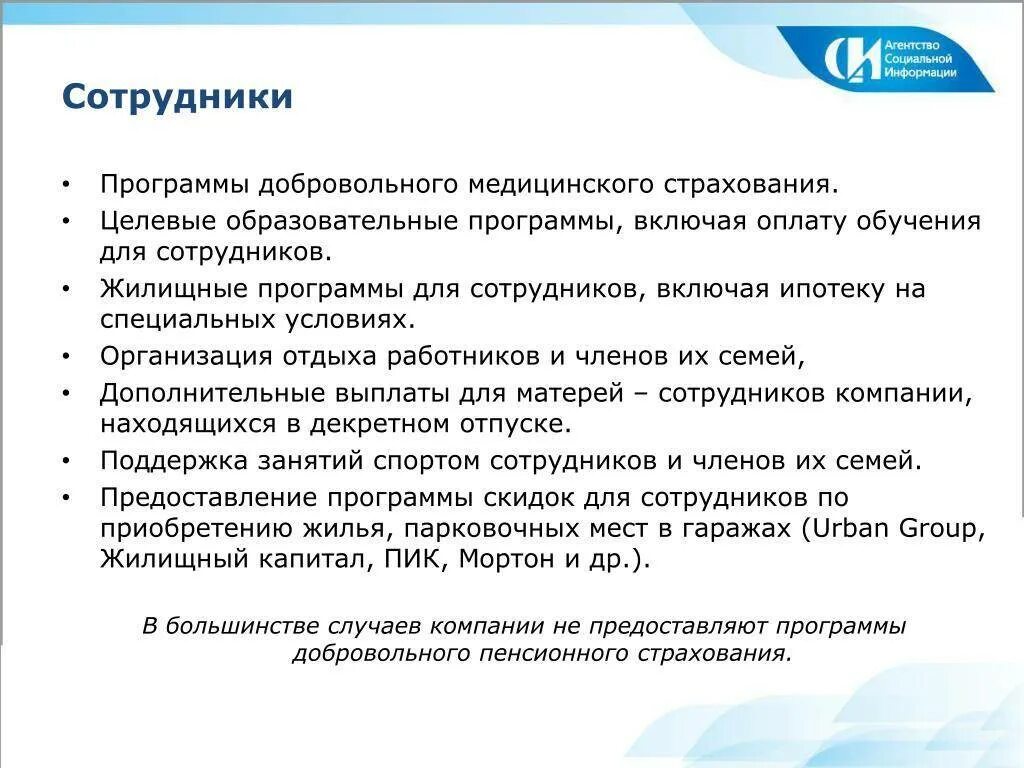 Агентство Социальной Информации

Сотрудники

• Программы добровольного медицинского страхования.
• Целевые образовательные программы, включая оплату обучения для сотрудников.
• Жилищные программы для сотрудников, включая ипотеку на специальных условиях.
• Организация отдыха работников и членов их семей,
• Дополнительные выплаты для матерей – сотрудников компании, находящихся в декретном отпуске.
• Поддержка занятий спортом сотрудников и членов их семей.
• Предоставление программы скидок для сотрудников по приобретению жилья, парковочных мест в гаражах (Urban Group, Жилищный капитал, ПИК, Мортон и др.).

В большинстве случаев компании не предоставляют программы добровольного пенсионного страхования.